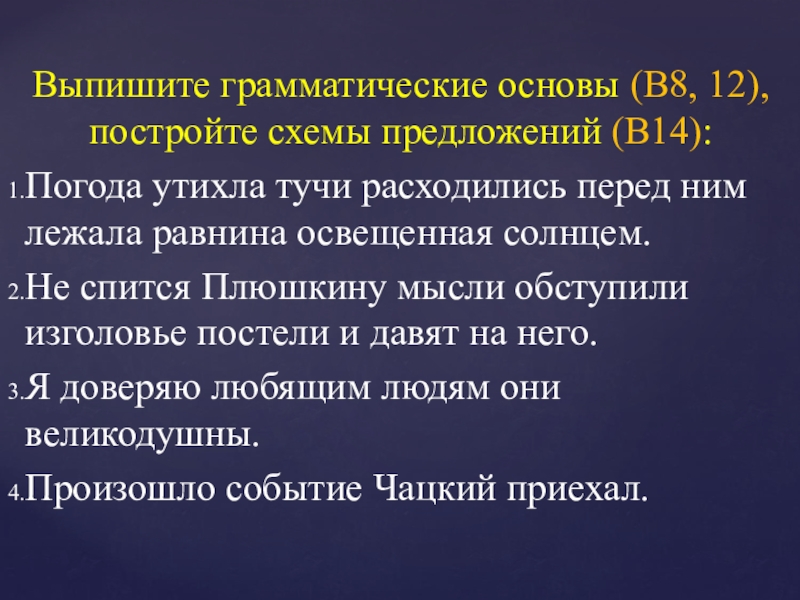 Выпишите грамматические основы (В8, 12), постройте схемы предложений (В14):

1. Погода утихла тучи расходились перед ним лежала равнина освещенная солнцем.
2. Не спится Плюшкину мысли обступили изголовье постели и давят на него.
3. Я доверяю любящим людям они великодушны.
4. Произошло событие Чацкий приехал.